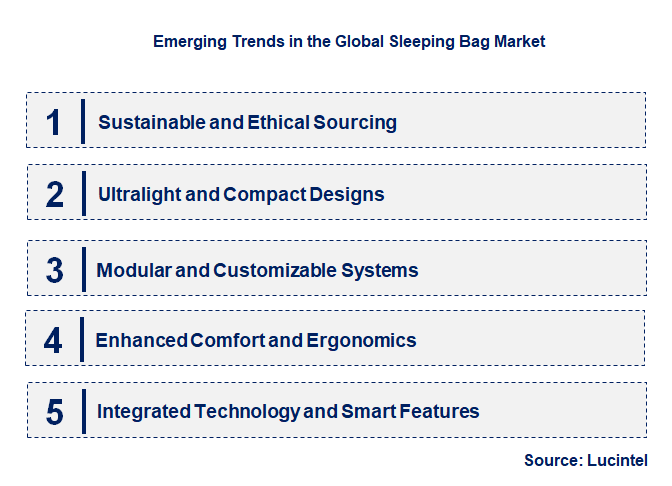 Emerging Trends in the Global Sleeping Bag Market

1 Sustainable and Ethical Sourcing

2 Ultralight and Compact Designs

3 Modular and Customizable Systems

4 Enhanced Comfort and Ergonomics

5 Integrated Technology and Smart Features

Source: Lucintel